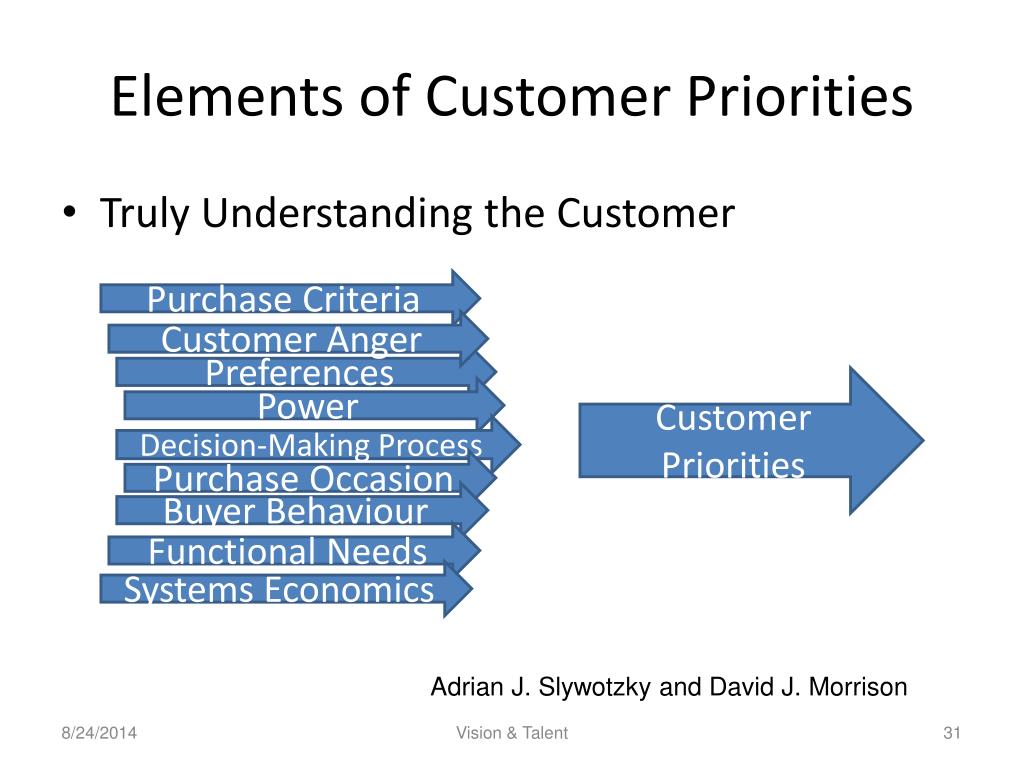 Elements of Customer Priorities

• Truly Understanding the Customer

Purchase Criteria
Customer Anger
Preferences
Power
Decision-Making Process
Purchase Occasion
Buyer Behaviour
Functional Needs
Systems Economics

Customer Priorities

Adrian J. Slywotzky and David J. Morrison

8/24/2014

Vision & Talent

31